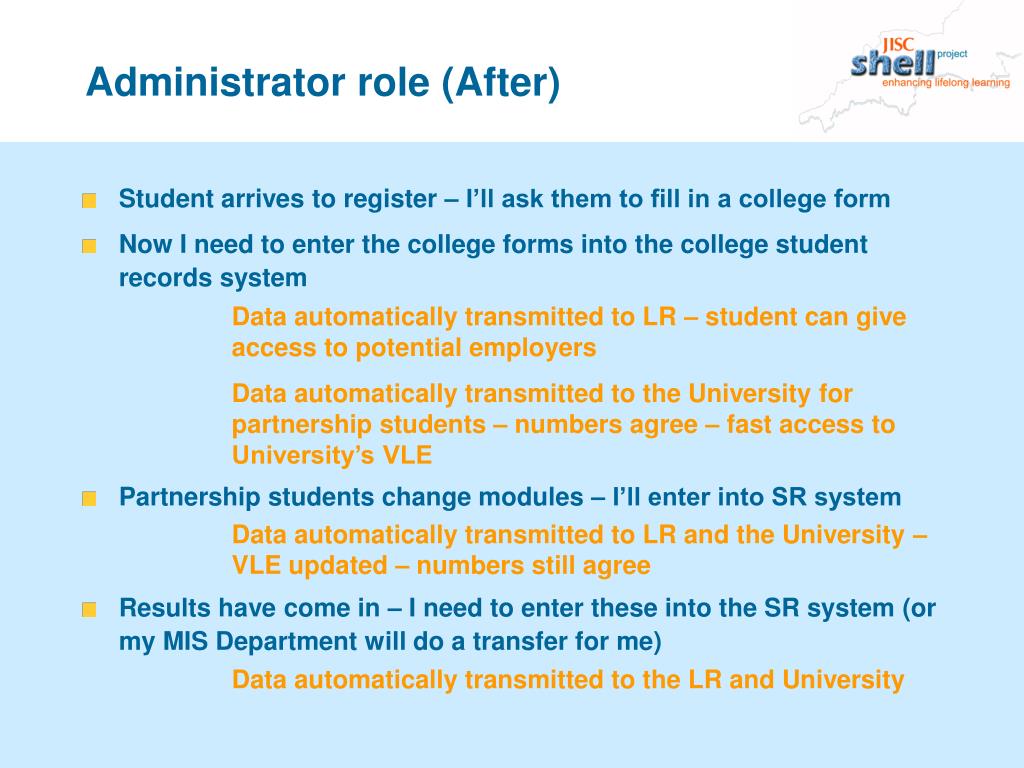 Administrator role (After)

JISC shell project enhancing lifelong learning

Student arrives to register – I'll ask them to fill in a college form

Now I need to enter the college forms into the college student records system

Data automatically transmitted to LR – student can give access to potential employers

Data automatically transmitted to the University for partnership students – numbers agree – fast access to University's VLE

Partnership students change modules – I'll enter into SR system

Data automatically transmitted to LR and the University – VLE updated – numbers still agree

Results have come in – I need to enter these into the SR system (or my MIS Department will do a transfer for me)

Data automatically transmitted to the LR and University